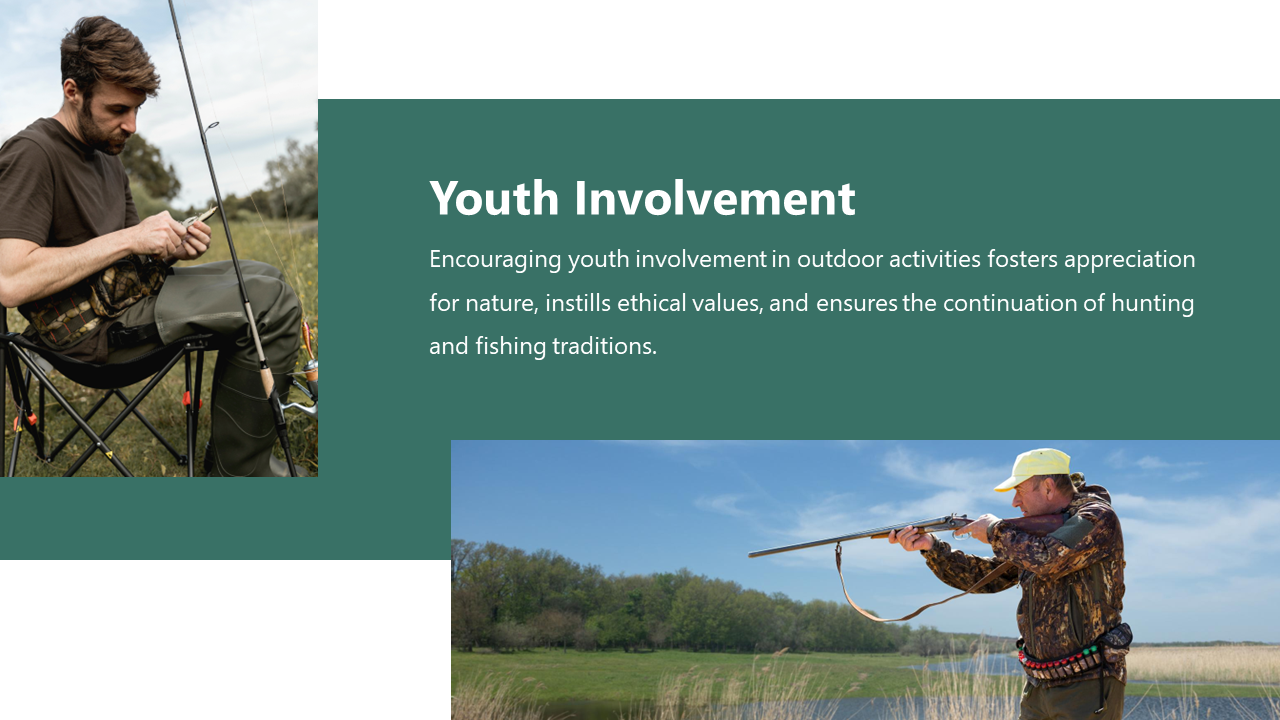 Youth Involvement

Encouraging youth involvement in outdoor activities fosters appreciation for nature, instills ethical values, and ensures the continuation of hunting and fishing traditions.